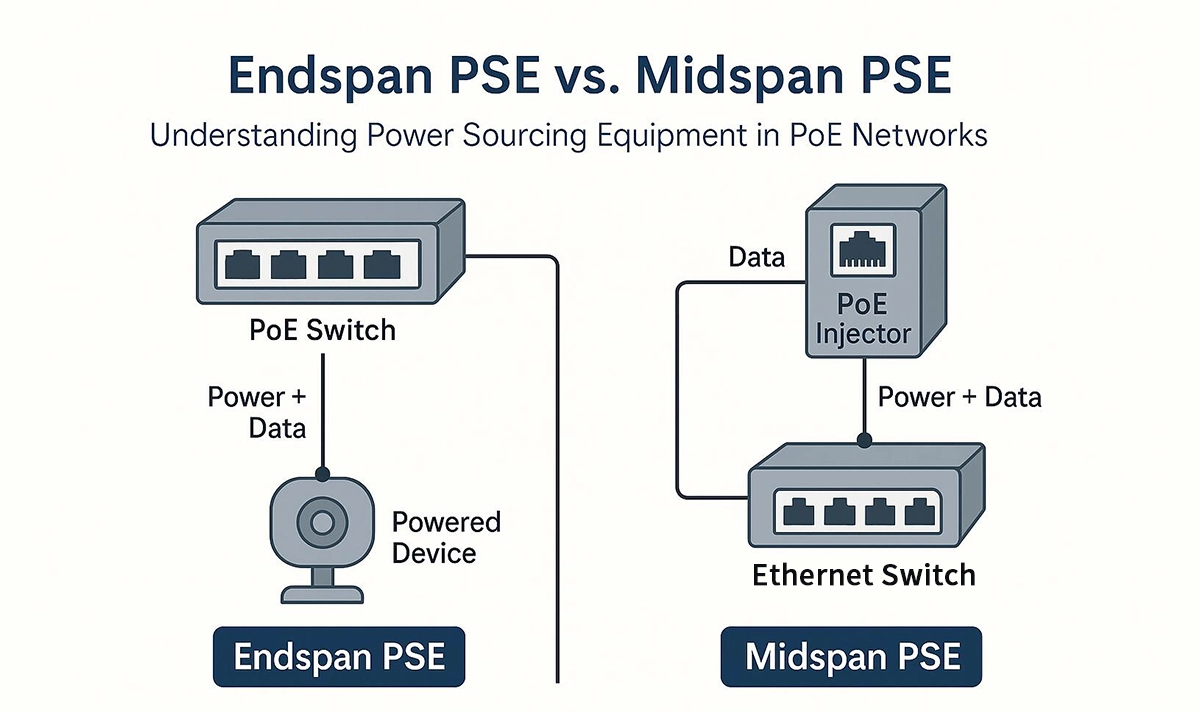 Endspan PSE vs. Midspan PSE

Understanding Power Sourcing Equipment in PoE Networks

PoE Switch

Power + Data

Powered Device

Endspan PSE

Data

PoE Injector

Power + Data

Ethernet Switch

Midspan PSE